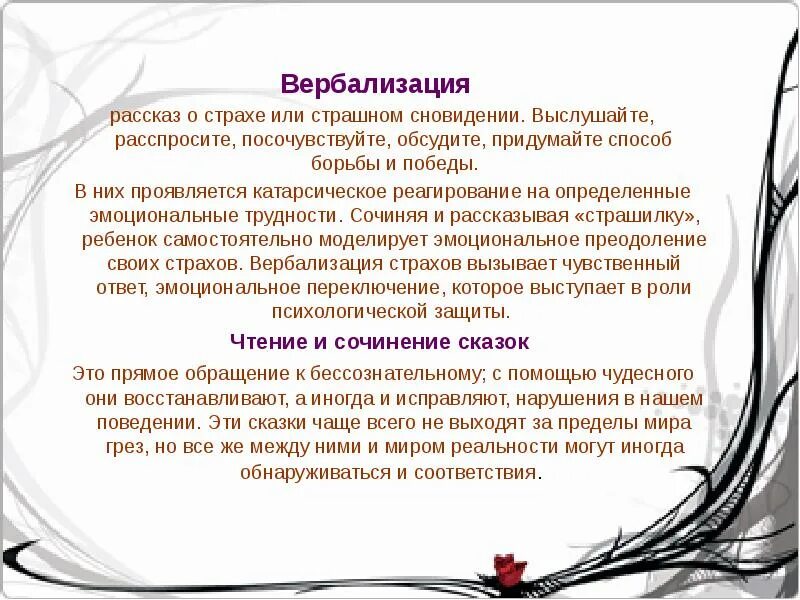 Вербализация

рассказ о страхе или страшном сновидении. Выслушайте, расспросите, посочувствуйте, обсудите, придумайте способ борьбы и победы.

В них проявляется катарсическое реагирование на определенные эмоциональные трудности. Сочиняя и рассказывая «страшилку», ребенок самостоятельно моделирует эмоциональное преодоление своих страхов. Вербализация страхов вызывает чувственный ответ, эмоциональное переключение, которое выступает в роли психологической защиты.

Чтение и сочинение сказок

Это прямое обращение к бессознательному; с помощью чудесного они восстанавливают, а иногда и исправляют, нарушения в нашем поведении. Эти сказки чаще всего не выходят за пределы мира грез, но все же между ними и миром реальности могут иногда обнаруживаться и соответствия.